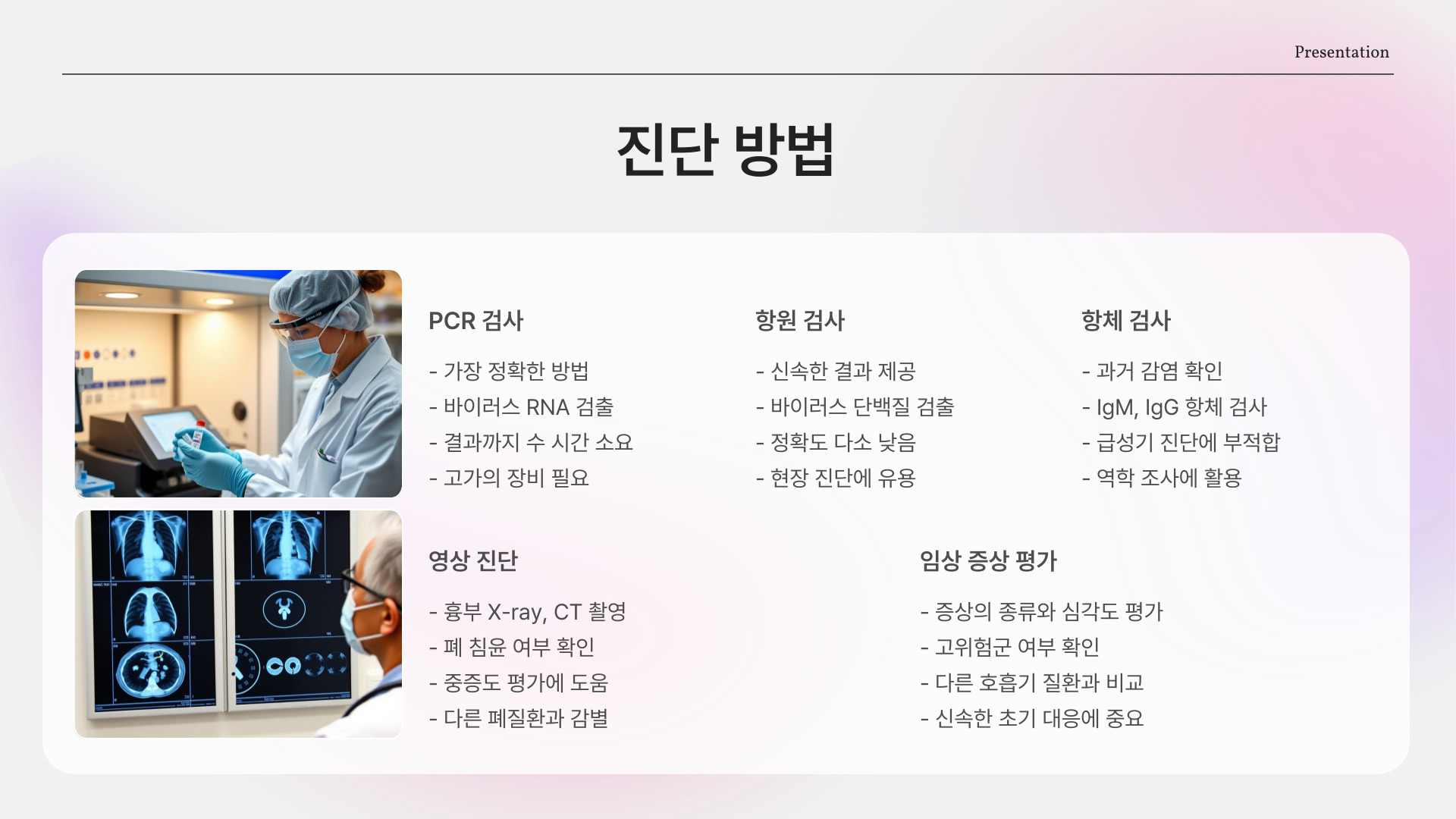 Presentation

진단 방법

PCR 검사

- 가장 정확한 방법
- 바이러스 RNA 검출
- 결과까지 수 시간 소요
- 고가의 장비 필요

항원 검사

- 신속한 결과 제공
- 바이러스 단백질 검출
- 정확도 다소 낮음
- 현장 진단에 유용

항체 검사

- 과거 감염 확인
- IgM, IgG 항체 검사
- 급성기 진단에 부적합
- 역학 조사에 활용

영상 진단

- 흉부 X-ray, CT 촬영
- 폐 침윤 여부 확인
- 중증도 평가에 도움
- 다른 폐질환과 감별

임상 증상 평가

- 증상의 종류와 심각도 평가
- 고위험군 여부 확인
- 다른 호흡기 질환과 비교
- 신속한 초기 대응에 중요